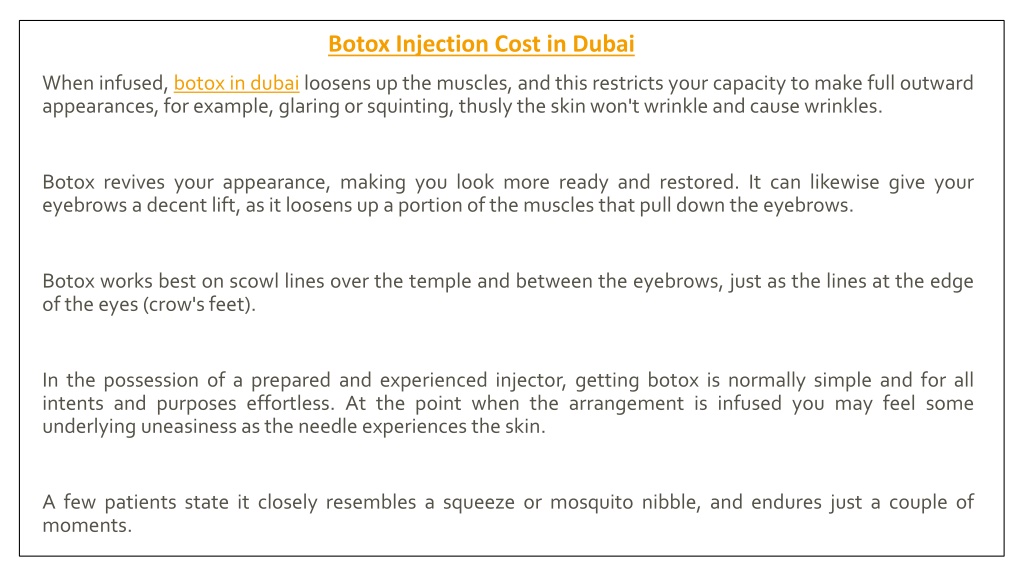 Botox Injection Cost in Dubai

When infused, botox in dubai loosens up the muscles, and this restricts your capacity to make full outward appearances, for example, glaring or squinting, thusly the skin won't wrinkle and cause wrinkles.

Botox revives your appearance, making you look more ready and restored. It can likewise give your eyebrows a decent lift, as it loosens up a portion of the muscles that pull down the eyebrows.

Botox works best on scowl lines over the temple and between the eyebrows, just as the lines at the edge of the eyes (crow's feet).

In the possession of a prepared and experienced injector, getting botox is normally simple and for all intents and purposes effortless. At the point when the arrangement is infused you may feel some underlying uneasiness as the needle experiences the skin.

A few patients state it closely resembles a squeeze or mosquito nibble, and endures just a couple of moments.